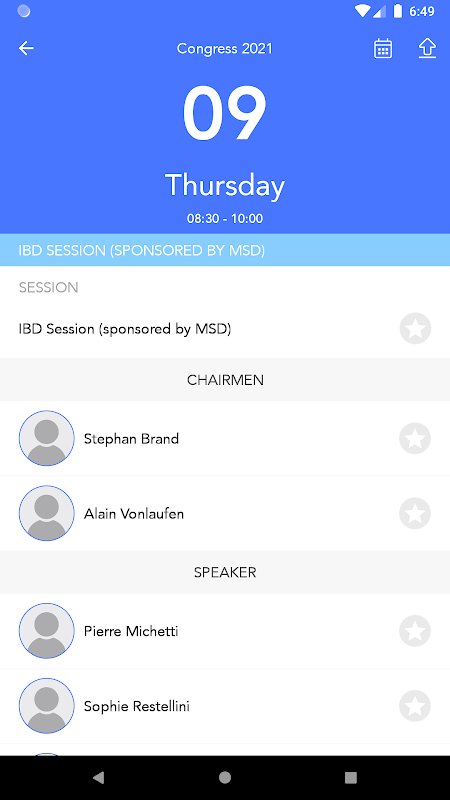 6:49

Congress 2021

09

Thursday

08:30 - 10:00

IBD SESSION (SPONSORED BY MSD)

SESSION

IBD Session (sponsored by MSD)

CHAIRMEN

Stephan Brand

Alain Vonlaufen

SPEAKER

Pierre Michetti

Sophie Restellini